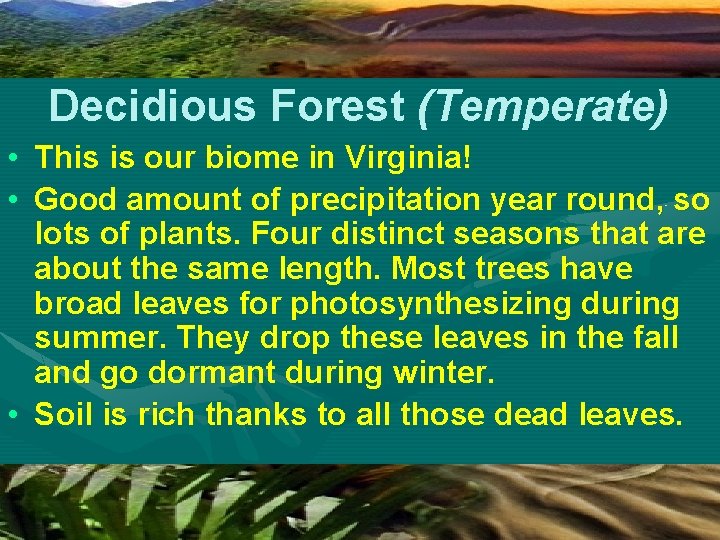 Decidious Forest (Temperate)

• This is our biome in Virginia!

• Good amount of precipitation year round, so lots of plants. Four distinct seasons that are about the same length. Most trees have broad leaves for photosynthesizing during summer. They drop these leaves in the fall and go dormant during winter.

• Soil is rich thanks to all those dead leaves.